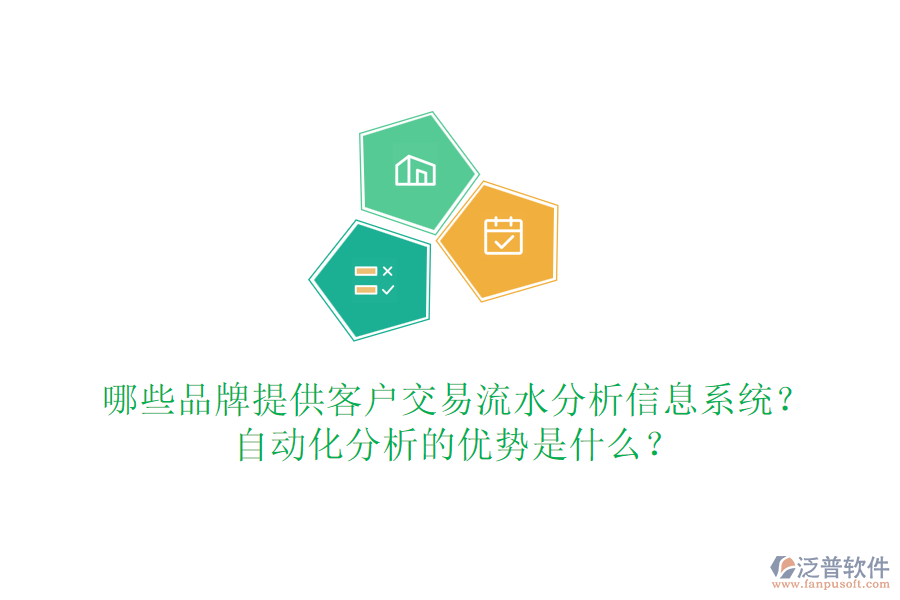 哪些品牌提供客户交易流水分析信息系统？
自动化分析的优势是什么？

泛普软件
www.fanpusoft.com